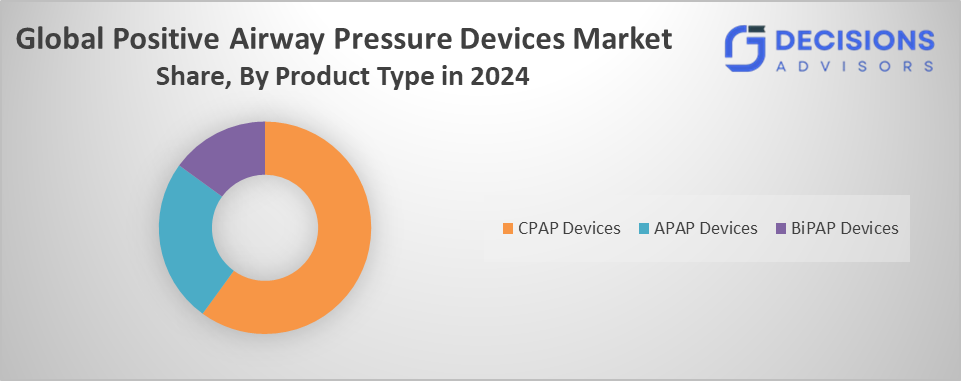 Global Positive Airway Pressure Devices Market
Share, By Product Type in 2024

DECISIONS
ADVISORS

CPAP Devices
APAP Devices
BiPAP Devices